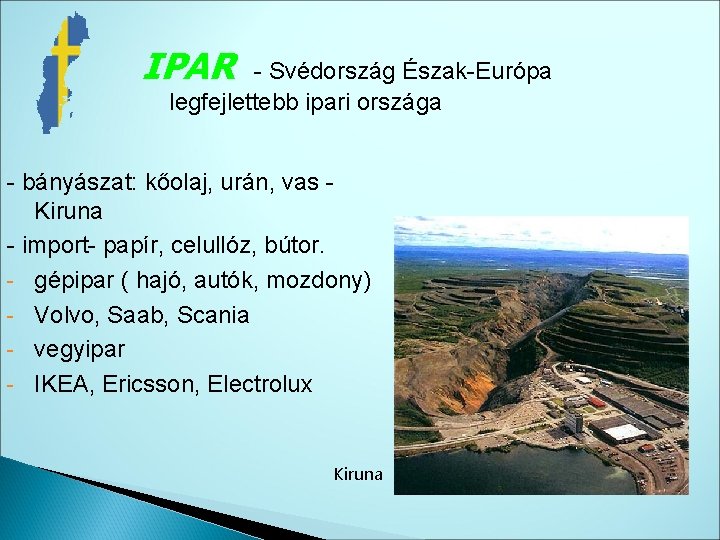 IPAR - Svédország Észak-Európa legfejlettebb ipari országa

- bányászat: kőolaj, urán, vas - Kiruna
- import- papír, celullóz, bútor.
- gépipar ( hajó, autók, mozdony)
- Volvo, Saab, Scania
- vegyipar
- IKEA, Ericsson, Electrolux

Kiruna